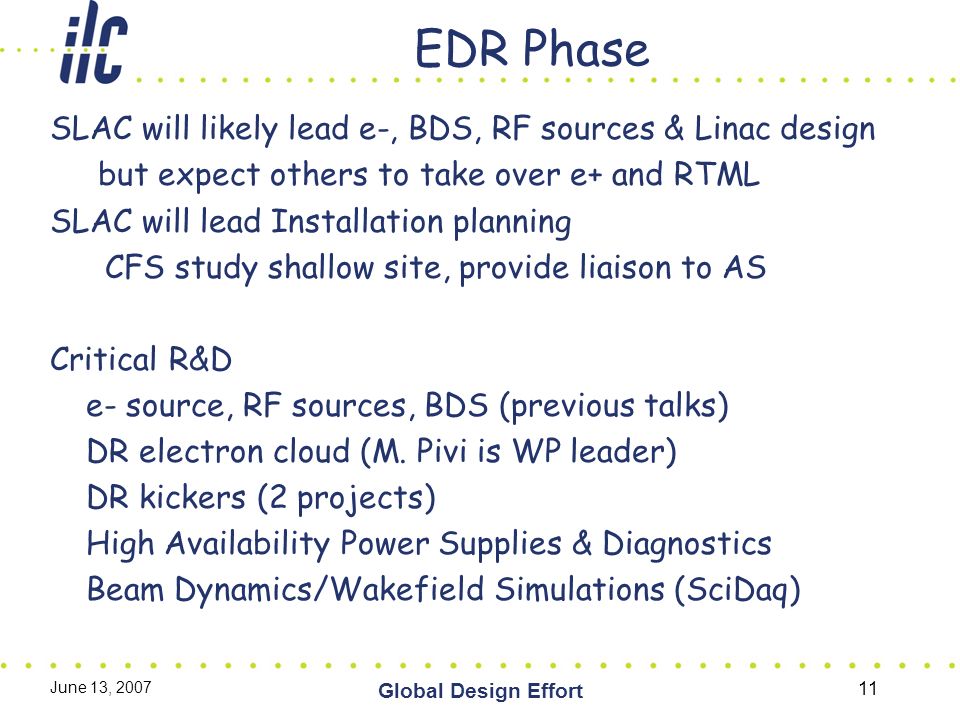 ilc

EDR Phase

SLAC will likely lead e-, BDS, RF sources & Linac design
but expect others to take over e+ and RTML
SLAC will lead Installation planning
CFS study shallow site, provide liaison to AS

Critical R&D
e- source, RF sources, BDS (previous talks)
DR electron cloud (M. Pivi is WP leader)
DR kickers (2 projects)
High Availability Power Supplies & Diagnostics
Beam Dynamics/Wakefield Simulations (SciDaq)

June 13, 2007

Global Design Effort

11